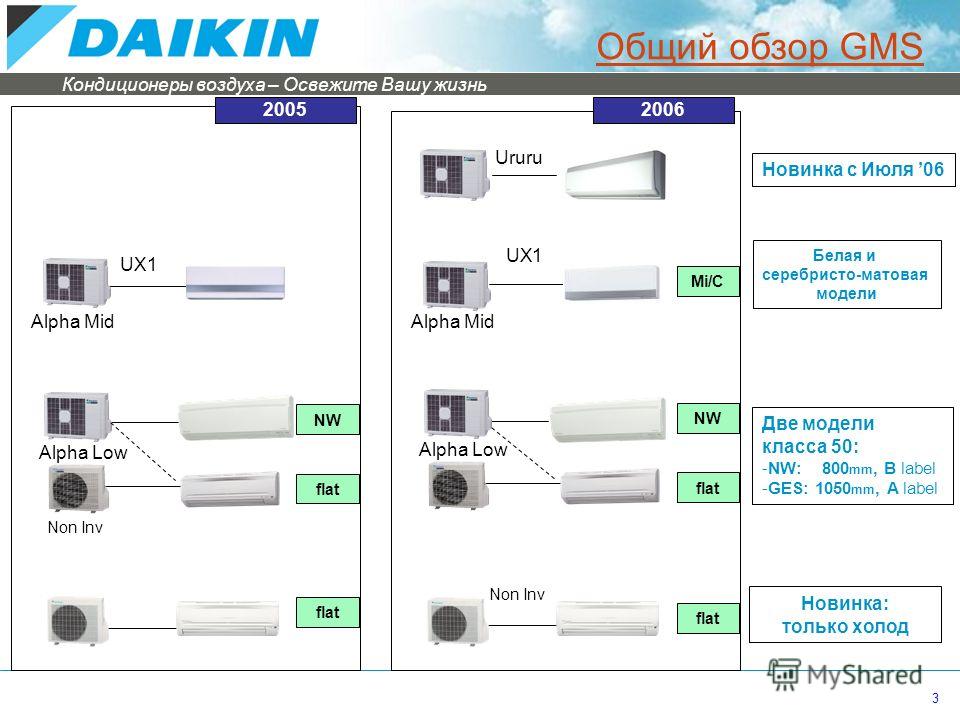 DAIKIN

Общий обзор GMS

Кондиционеры воздуха – Освежите Вашу жизнь

2005

UX1

Alpha Mid

NW

Alpha Low

flat

Non Inv

flat

2006

Ururu

UX1

Mi/C

Alpha Mid

NW

Alpha Low

flat

Non Inv

flat

Новинка с Июля ’06

Белая и серебристо-матовая модели

Две модели класса 50:
-NW: 800mm, B label
-GES: 1050mm, A label

Новинка:
только холод

MyShared

3